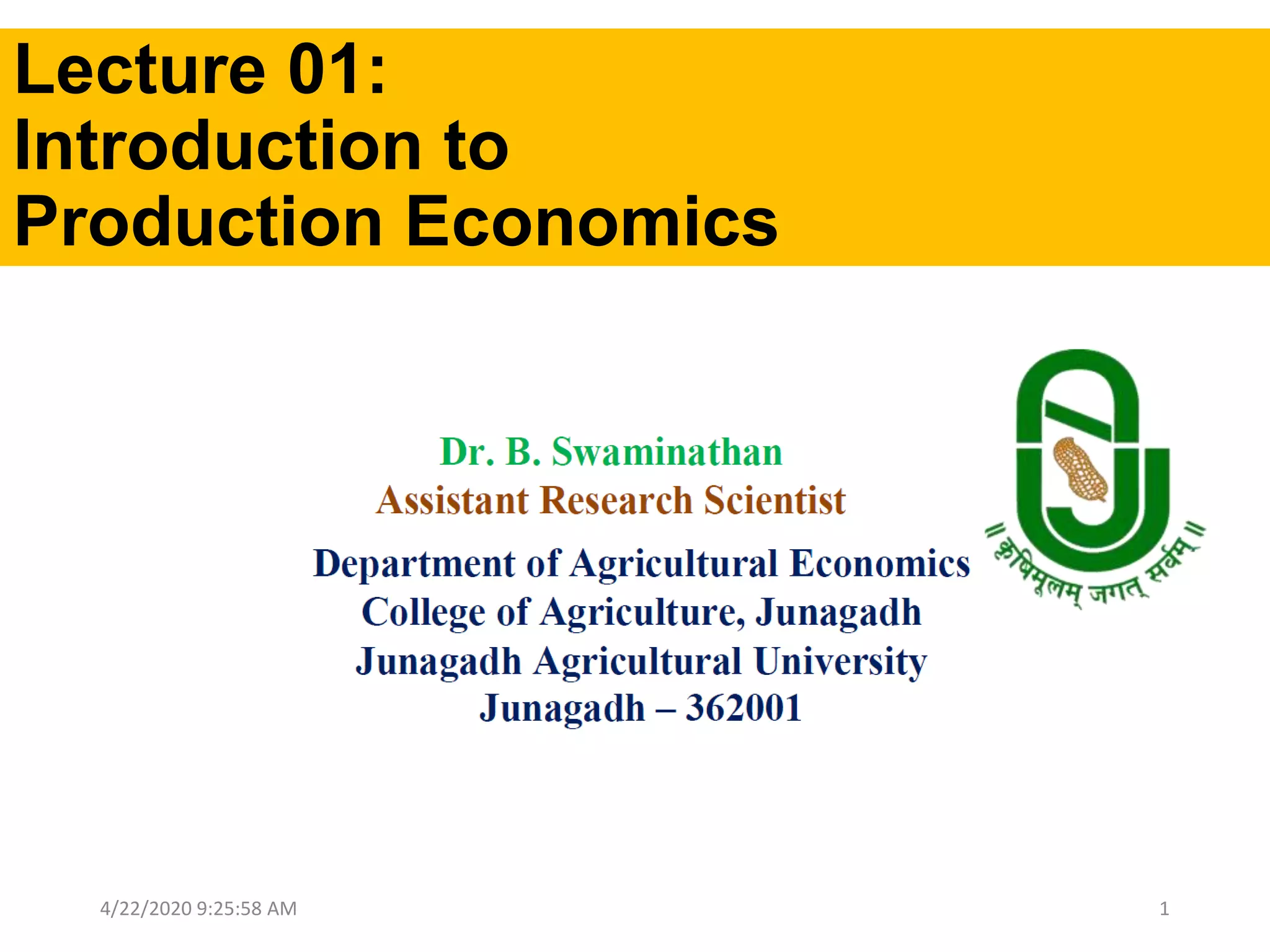 Lecture 01: Introduction to Production Economics

Dr. B. Swaminathan
Assistant Research Scientist

Department of Agricultural Economics
College of Agriculture, Junagadh
Junagadh Agricultural University
Junagadh – 362001

॥ कृषिमूलम् जगत् सर्वम् ॥

4/22/2020 9:25:58 AM

1